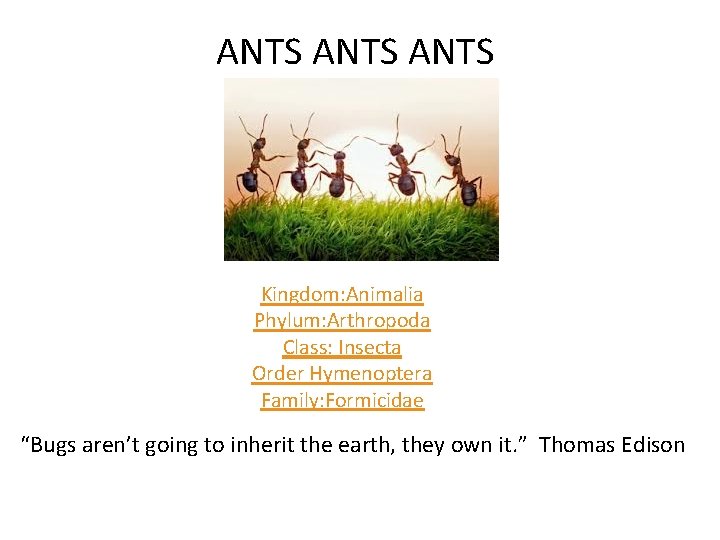 ANTS ANTS ANTS

Kingdom:Animalia
Phylum:Arthropoda
Class: Insecta
Order Hymenoptera
Family:Formicidae

“Bugs aren’t going to inherit the earth, they own it.” Thomas Edison